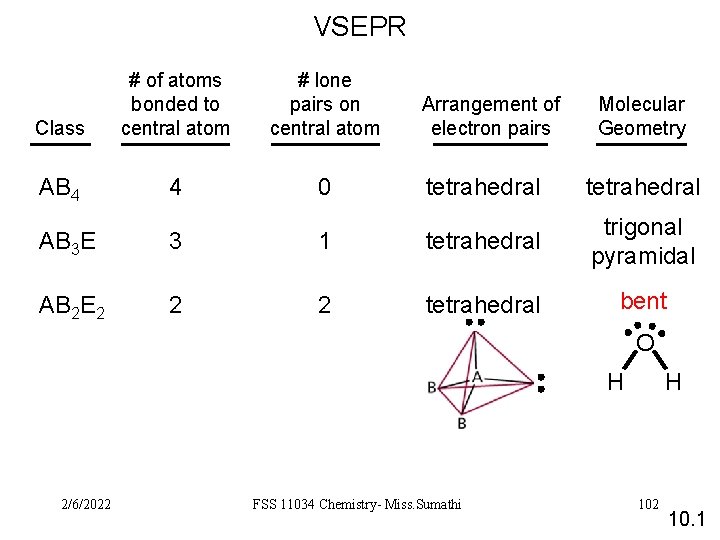 VSEPR

| Class | # of atoms bonded to central atom | # lone pairs on central atom | Arrangement of electron pairs | Molecular Geometry |
|---|---|---|---|---|
| $AB_4$ | 4 | 0 | tetrahedral | tetrahedral |
| $AB_3E$ | 3 | 1 | tetrahedral | trigonal pyramidal |
| $AB_2E_2$ | 2 | 2 | tetrahedral | bent |

A
B
B

O
H H

2/6/2022

FSS 11034 Chemistry- Miss.Sumathi

102

10.1